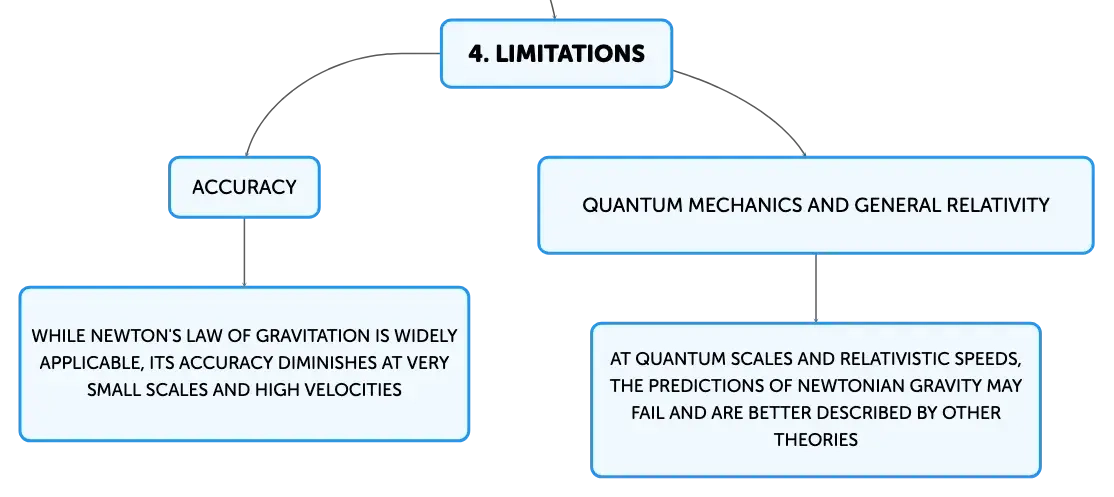 4. LIMITATIONS

ACCURACY

WHILE NEWTON'S LAW OF GRAVITATION IS WIDELY APPLICABLE, ITS ACCURACY DIMINISHES AT VERY SMALL SCALES AND HIGH VELOCITIES

QUANTUM MECHANICS AND GENERAL RELATIVITY

AT QUANTUM SCALES AND RELATIVISTIC SPEEDS, THE PREDICTIONS OF NEWTONIAN GRAVITY MAY FAIL AND ARE BETTER DESCRIBED BY OTHER THEORIES